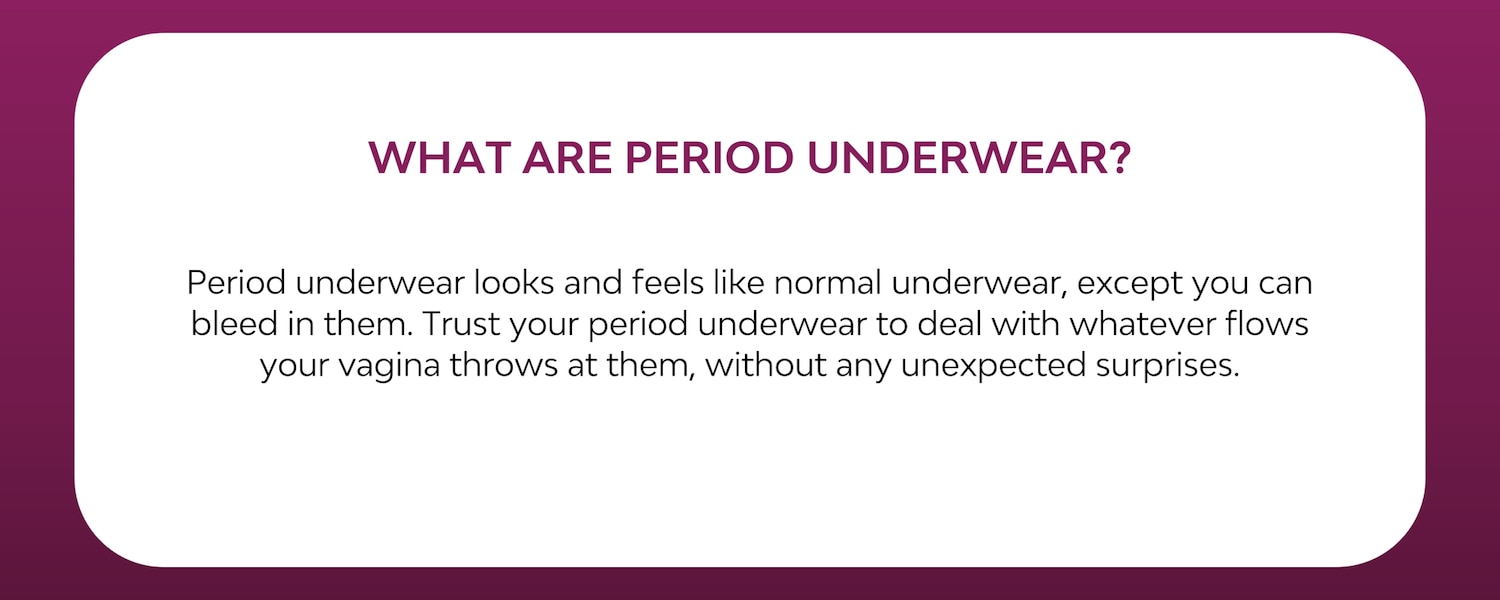 WHAT ARE PERIOD UNDERWEAR?

Period underwear looks and feels like normal underwear, except you can bleed in them. Trust your period underwear to deal with whatever flows your vagina throws at them, without any unexpected surprises.